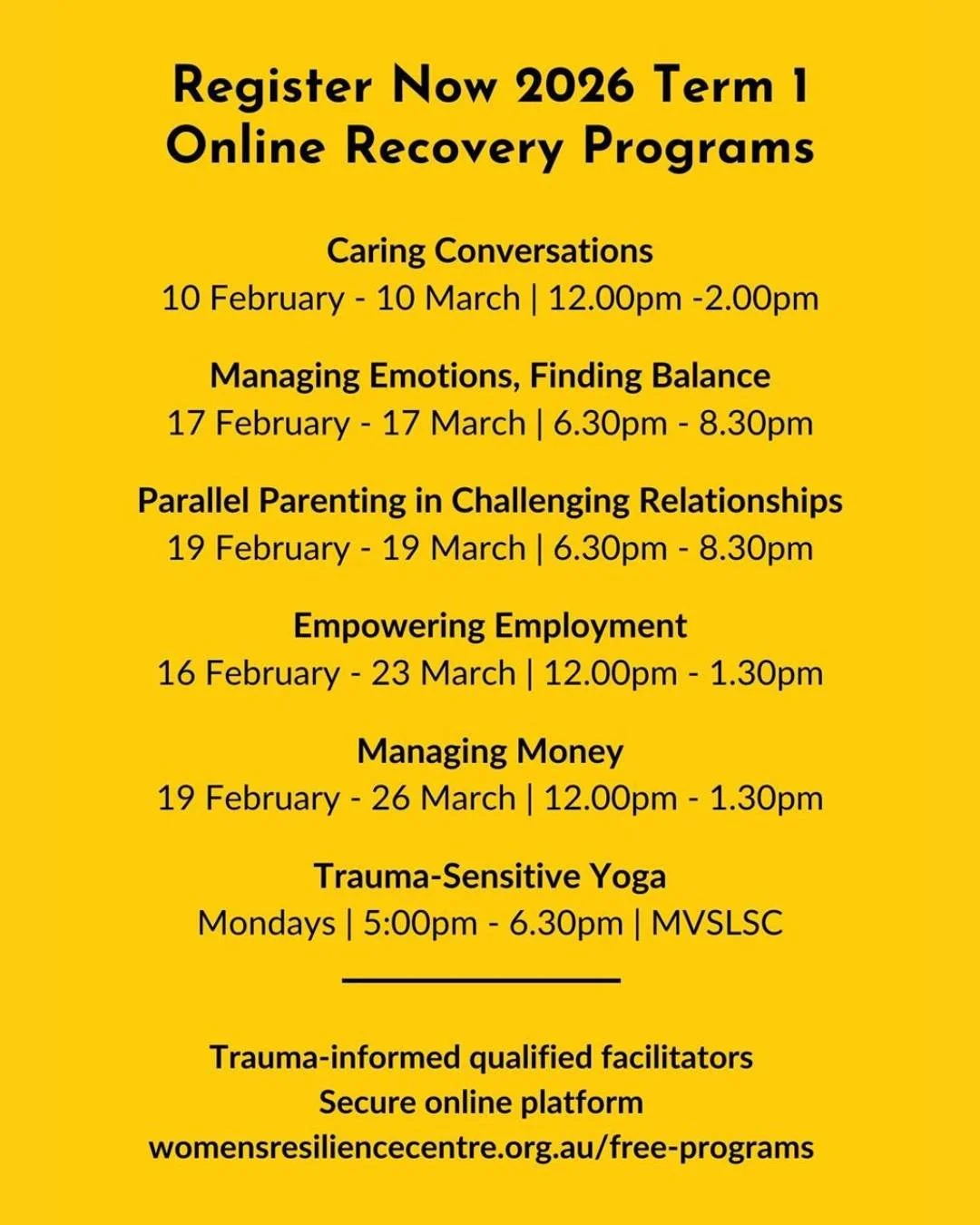 Register Now 2026 Term 1
Online Recovery Programs

Caring Conversations
10 February - 10 March | 12.00pm -2.00pm

Managing Emotions, Finding Balance
17 February - 17 March | 6.30pm - 8.30pm

Parallel Parenting in Challenging Relationships
19 February - 19 March | 6.30pm - 8.30pm

Empowering Employment
16 February - 23 March | 12.00pm - 1.30pm

Managing Money
19 February - 26 March | 12.00pm - 1.30pm

Trauma-Sensitive Yoga
Mondays | 5:00pm - 6.30pm | MVSLSC

Trauma-informed qualified facilitators
Secure online platform
womensresiliencecentre.org.au/free-programs